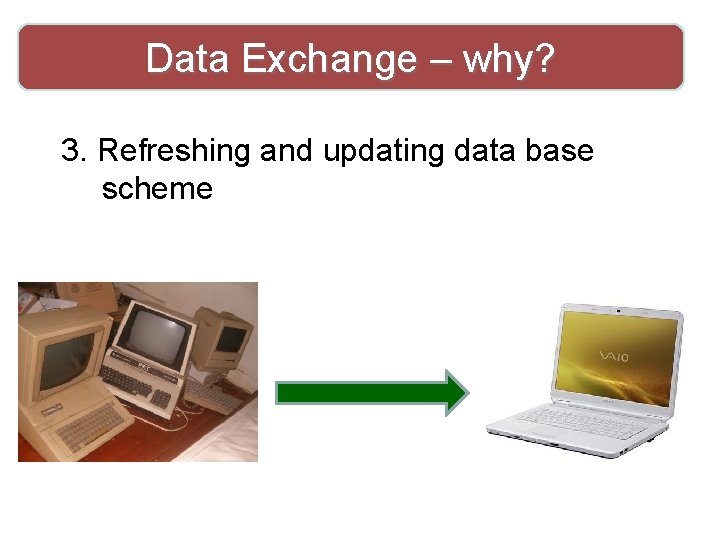 Data Exchange – why?

3. Refreshing and updating data base scheme

VAIO